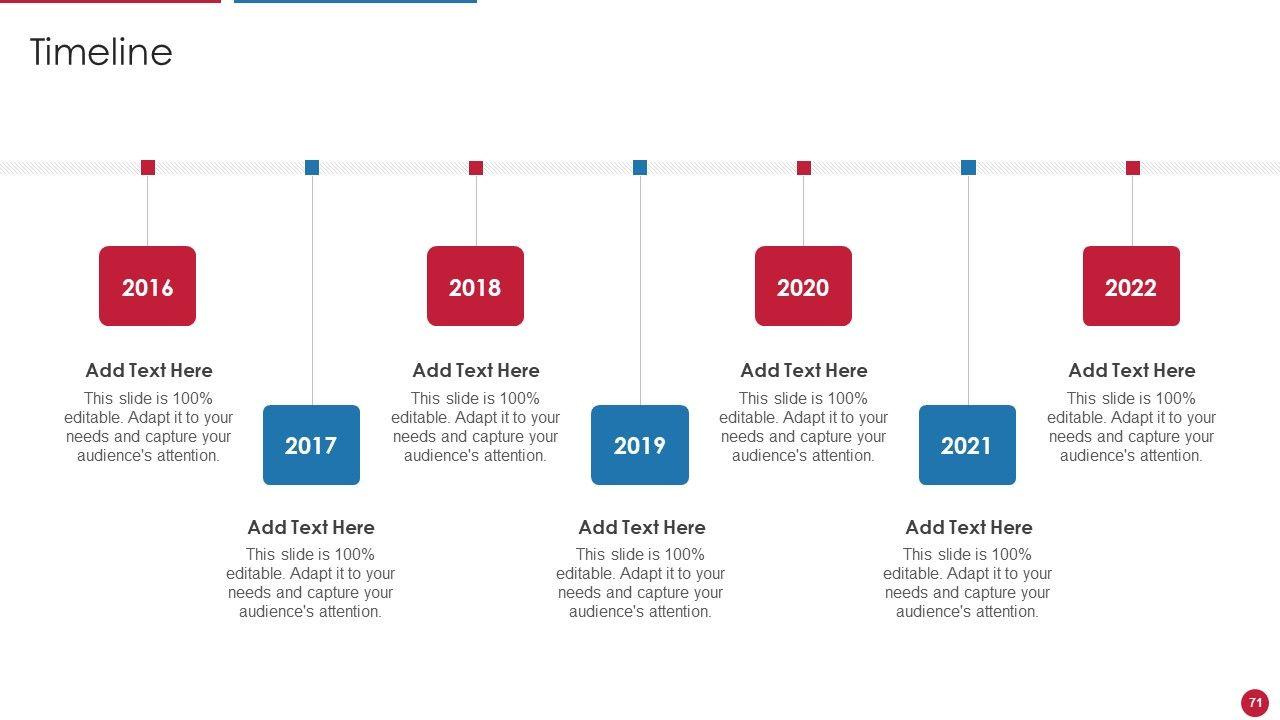 Timeline

2016

Add Text Here
This slide is 100% editable. Adapt it to your needs and capture your audience's attention.

2017

Add Text Here
This slide is 100% editable. Adapt it to your needs and capture your audience's attention.

2018

Add Text Here
This slide is 100% editable. Adapt it to your needs and capture your audience's attention.

2019

Add Text Here
This slide is 100% editable. Adapt it to your needs and capture your audience's attention.

2020

Add Text Here
This slide is 100% editable. Adapt it to your needs and capture your audience's attention.

2021

Add Text Here
This slide is 100% editable. Adapt it to your needs and capture your audience's attention.

2022

Add Text Here
This slide is 100% editable. Adapt it to your needs and capture your audience's attention.

71